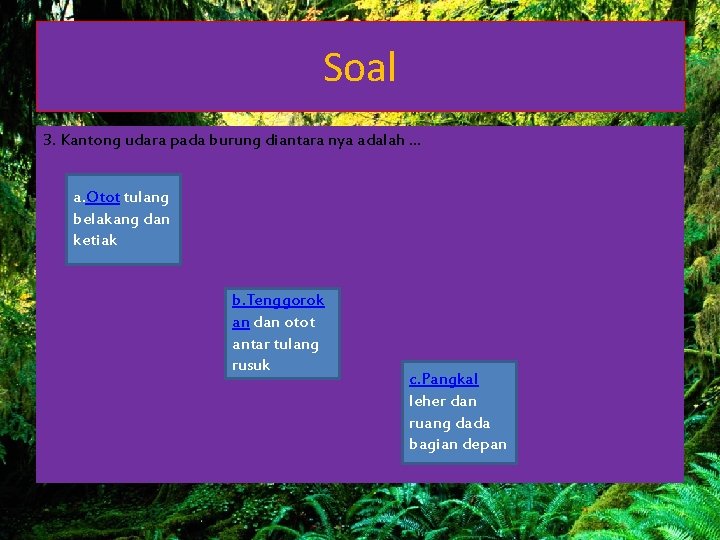 Soal

3. Kantong udara pada burung diantara nya adalah ...

a.Otot tulang belakang dan ketiak

b.Tenggorokan dan otot antar tulang rusuk

c.Pangkal leher dan ruang dada bagian depan